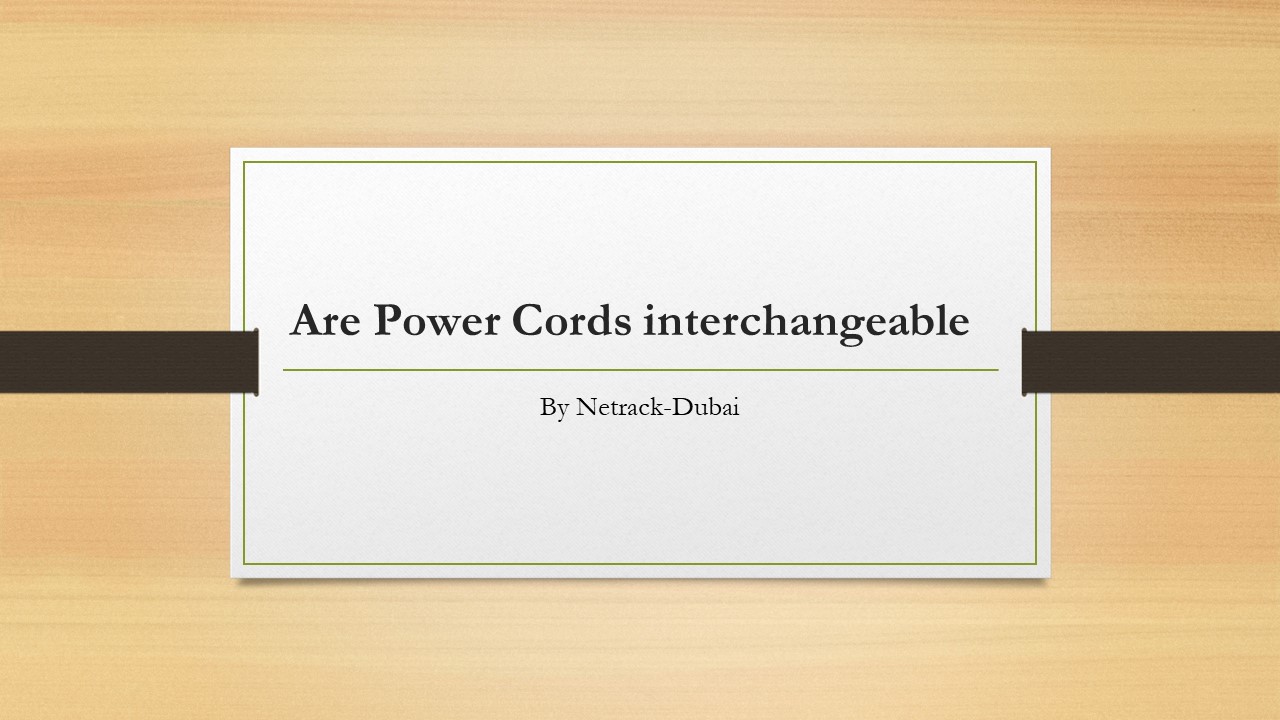 Are Power Cords interchangeable

By Netrack-Dubai